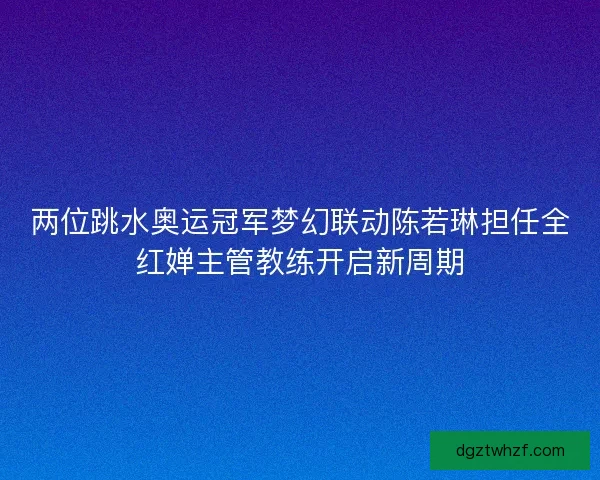 两位跳水奥运冠军梦幻联动陈若琳担任全红婵主管教练开启新周期

dgztwhzf.com